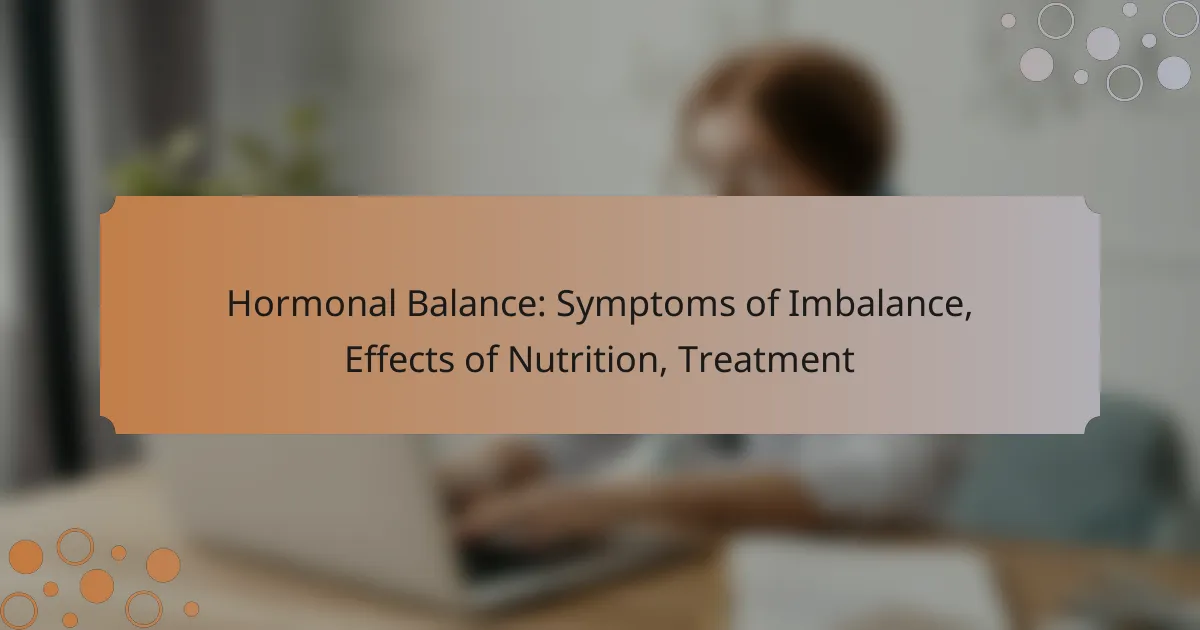 Hormonal Balance: Symptoms of Imbalance, Effects of Nutrition, Treatment